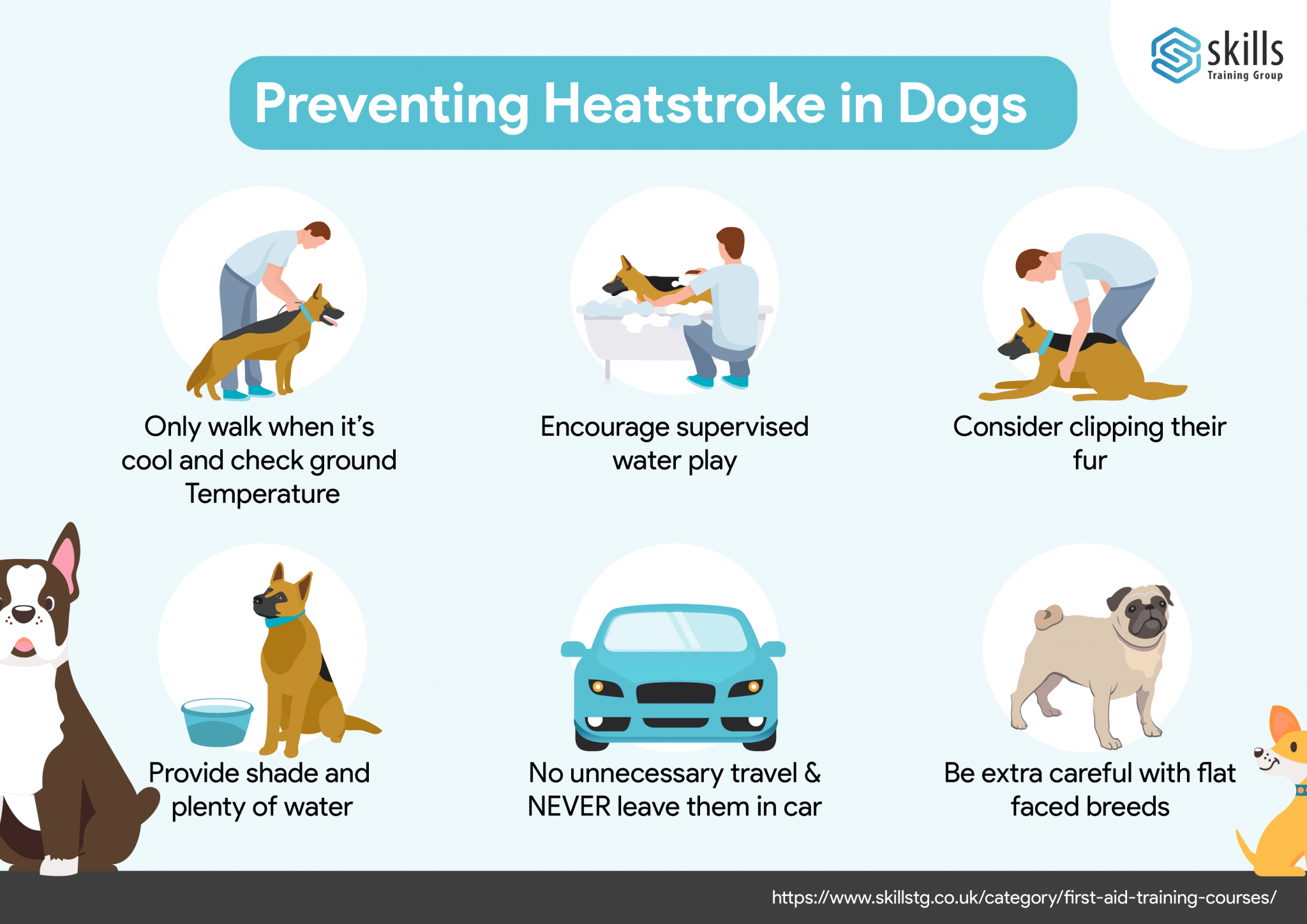 skills
Training Group

Preventing Heatstroke in Dogs

Only walk when it's cool and check ground Temperature

Encourage supervised water play

Consider clipping their fur

Provide shade and plenty of water

No unnecessary travel & NEVER leave them in car

Be extra careful with flat faced breeds

https://www.skillstg.co.uk/category/first-aid-training-courses/